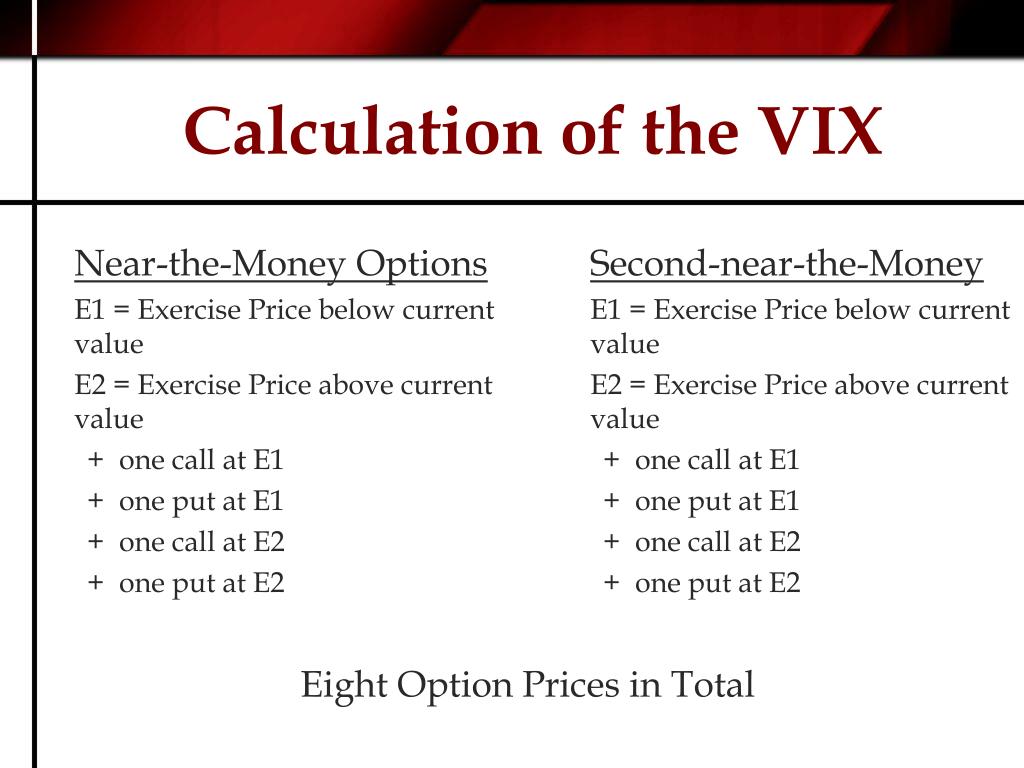 Calculation of the VIX

Near-the-Money Options

E1 = Exercise Price below current value

E2 = Exercise Price above current value

+ one call at E1

+ one put at E1

+ one call at E2

+ one put at E2

Second-near-the-Money

E1 = Exercise Price below current value

E2 = Exercise Price above current value

+ one call at E1

+ one put at E1

+ one call at E2

+ one put at E2

Eight Option Prices in Total